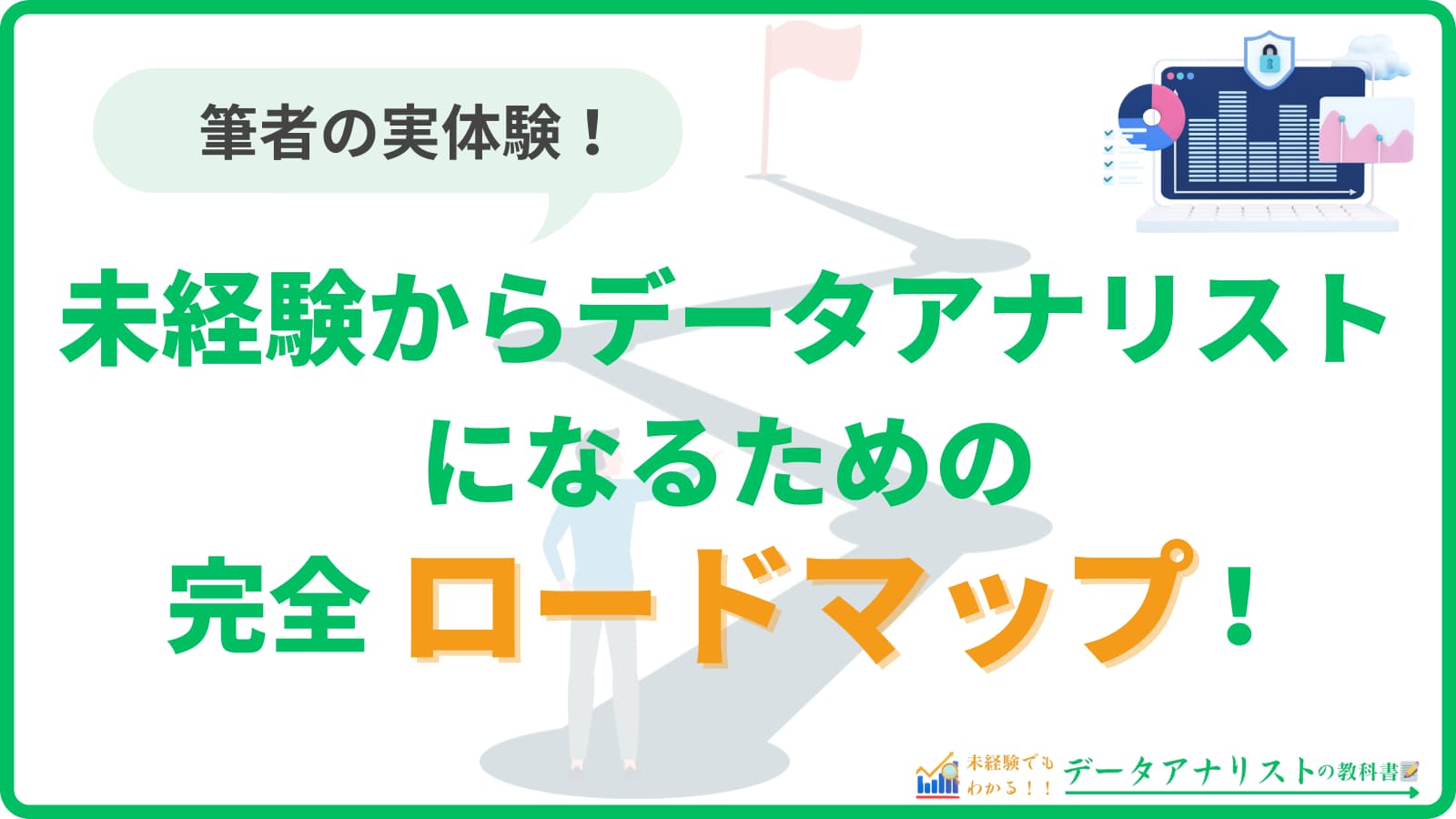 筆者の実体験！

未経験からデータアナリストになるための完全 ロードマップ！

未経験でもわかる！！ データアナリストの教科書